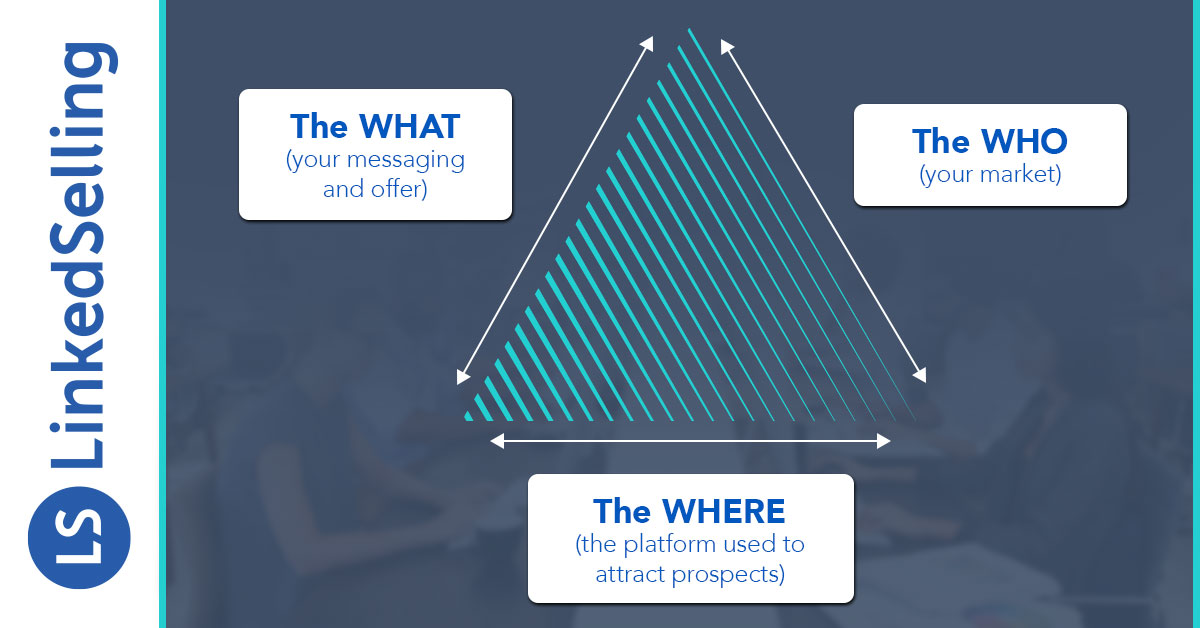 LS LinkedSelling

The WHAT
(your messaging and offer)

The WHO
(your market)

The WHERE
(the platform used to attract prospects)